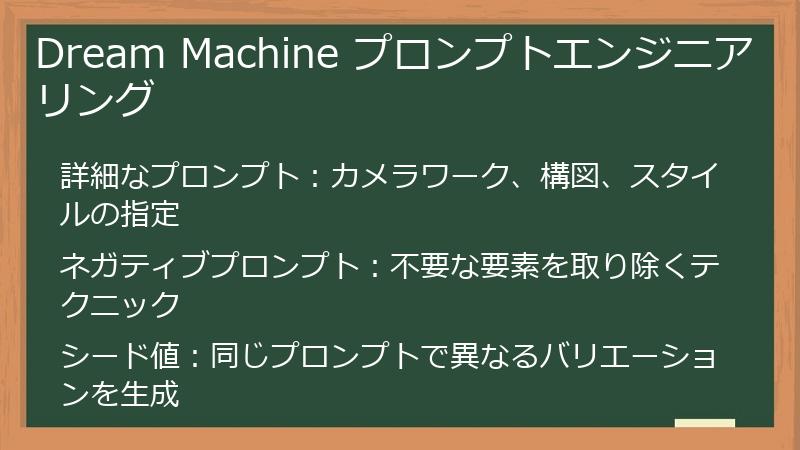 Dream Machine プロンプトエンジニアリング

詳細なプロンプト：カメラワーク、構図、スタイルの指定

ネガティブプロンプト：不要な要素を取り除くテクニック

シード値：同じプロンプトで異なるバリエーションを生成